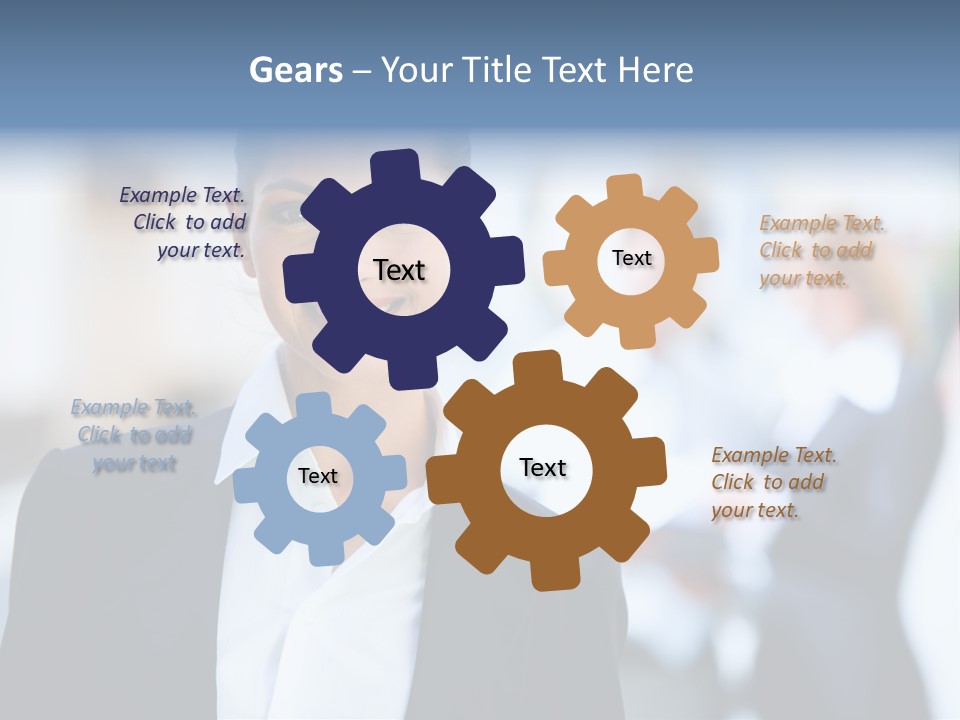 Gears – Your Title Text Here

Example Text. Click to add your text.

Text

Text

Example Text. Click to add your text.

Example Text. Click to add your text

Text

Text

Example Text. Click to add your text.